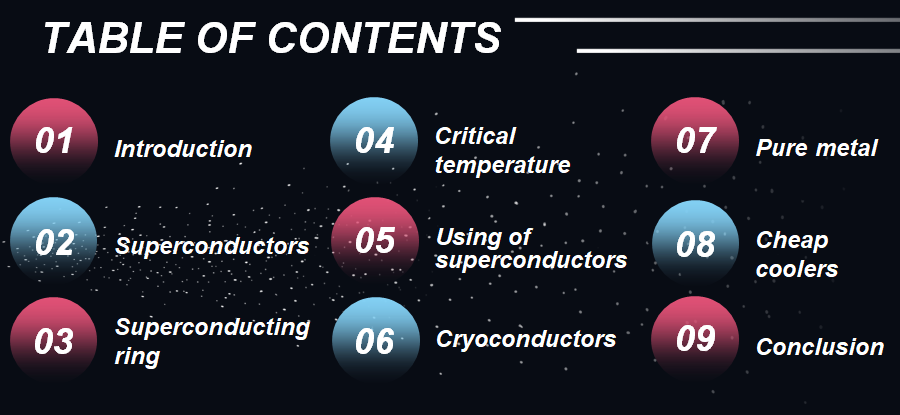 TABLE OF CONTENTS

01 Introduction

02 Superconductors

03 Superconducting ring

04 Critical temperature

05 Using of superconductors

06 Cryoconductors

07 Pure metal

08 Cheap coolers

09 Conclusion